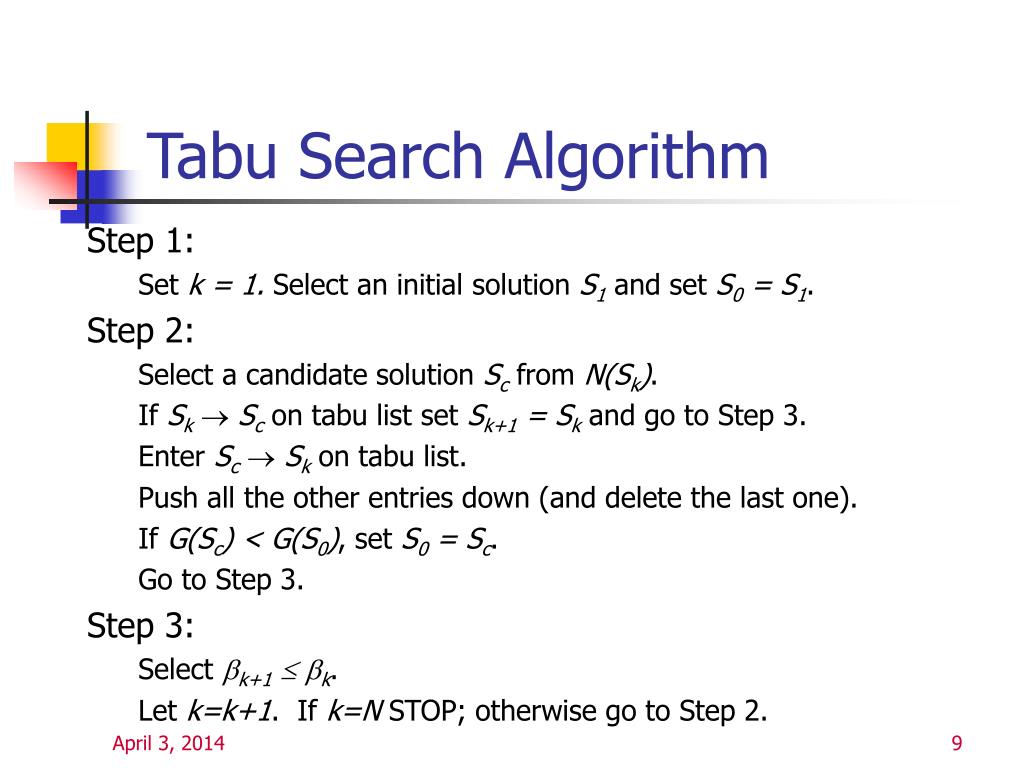 Tabu Search Algorithm

Step 1:

Set $k = 1$. Select an initial solution $S_1$ and set $S_0 = S_1$.

Step 2:

Select a candidate solution $S_c$ from $N(S_k)$.

If $S_k \rightarrow S_c$ on tabu list set $S_{k+1} = S_k$ and go to Step 3.

Enter $S_c \rightarrow S_k$ on tabu list.

Push all the other entries down (and delete the last one).

If $G(S_c) < G(S_0)$, set $S_0 = S_c$.

Go to Step 3.

Step 3:

Select $\beta_{k+1} \leq \beta_k$.

Let $k=k+1$. If $k=N$ STOP; otherwise go to Step 2.

April 3, 2014

9